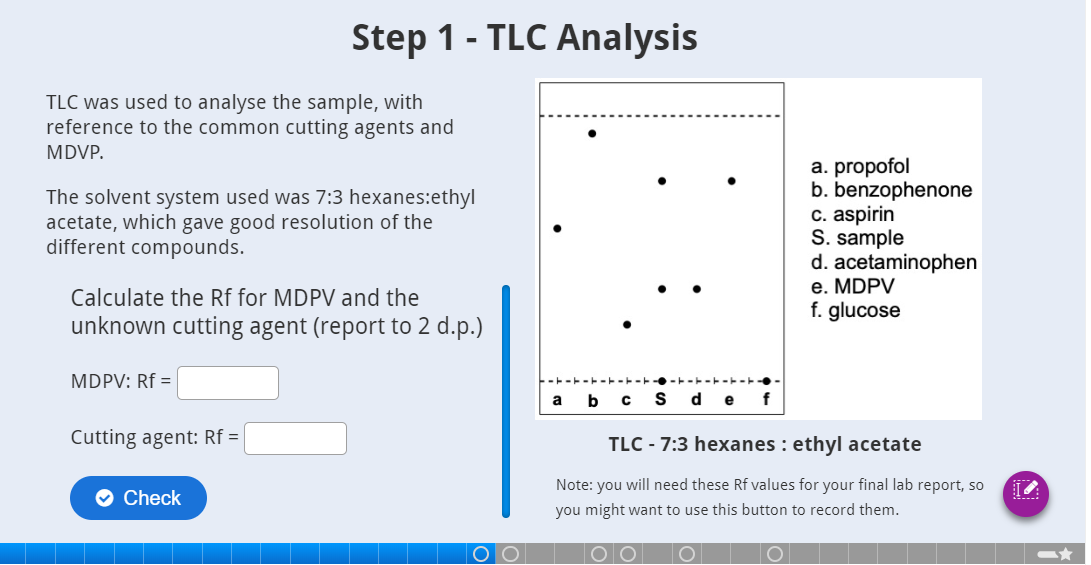 Step 1 - TLC Analysis

TLC was used to analyse the sample, with reference to the common cutting agents and MDVP.

The solvent system used was 7:3 hexanes:ethyl acetate, which gave good resolution of the different compounds.

Calculate the Rf for MDPV and the unknown cutting agent (report to 2 d.p.)

MDPV: Rf =

Cutting agent: Rf =

Check

a b c S d e f

a. propofol
b. benzophenone
c. aspirin
S. sample
d. acetaminophen
e. MDPV
f. glucose

TLC - 7:3 hexanes : ethyl acetate

Note: you will need these Rf values for your final lab report, so you might want to use this button to record them.